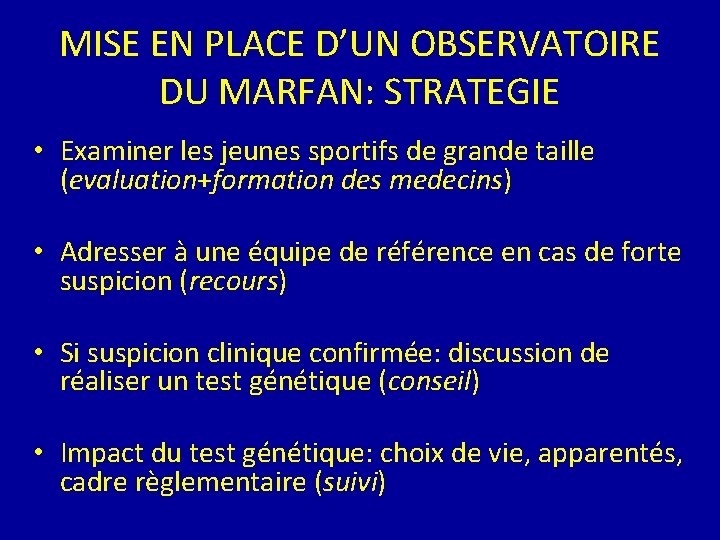 MISE EN PLACE D'UN OBSERVATOIRE DU MARFAN: STRATEGIE

• Examiner les jeunes sportifs de grande taille (evaluation+formation des medecins)

• Adresser à une équipe de référence en cas de forte suspicion (recours)

• Si suspicion clinique confirmée: discussion de réaliser un test génétique (conseil)

• Impact du test génétique: choix de vie, apparentés, cadre règlementaire (suivi)